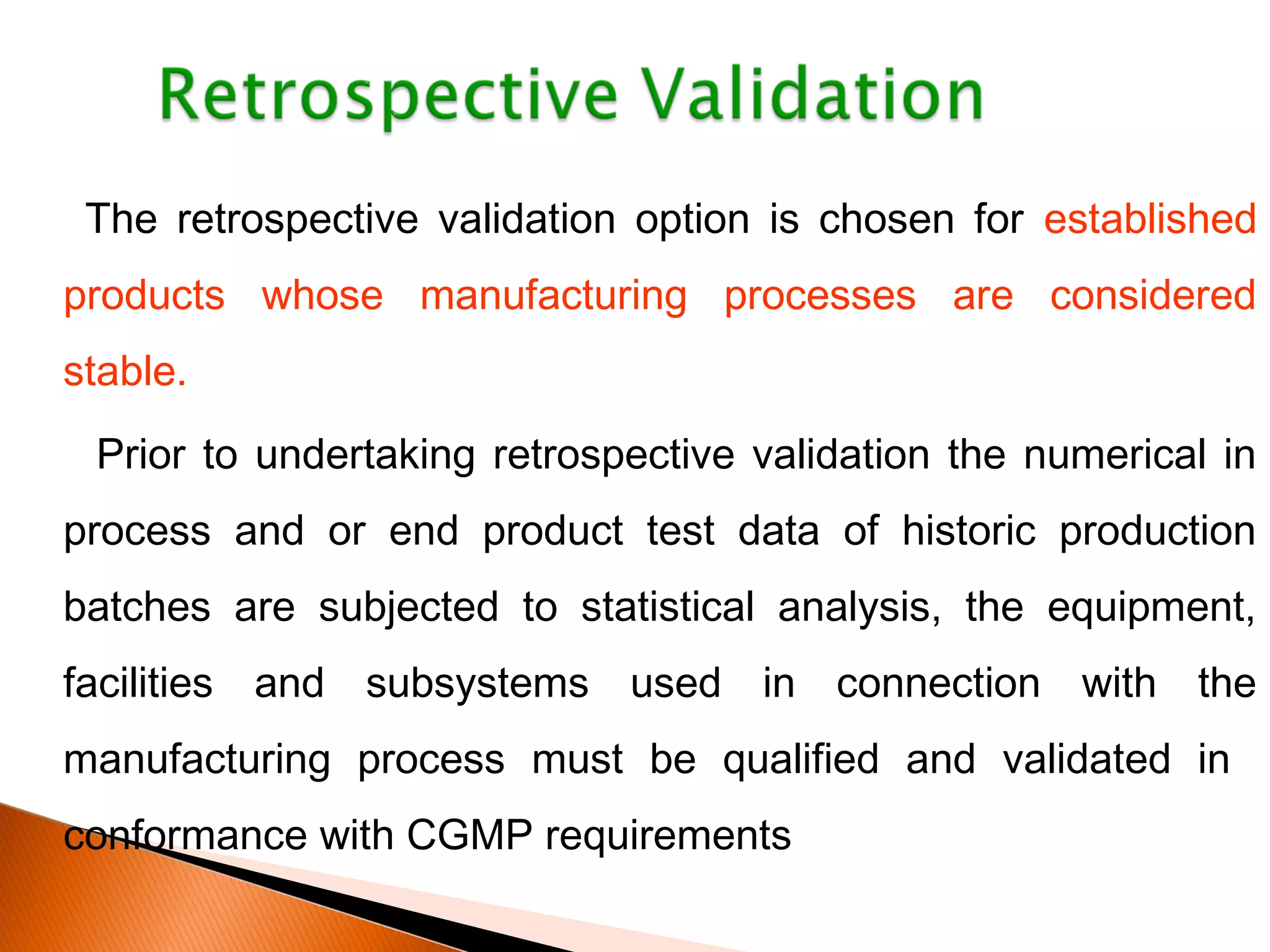 Retrospective Validation

The retrospective validation option is chosen for established products whose manufacturing processes are considered stable.

Prior to undertaking retrospective validation the numerical in process and or end product test data of historic production batches are subjected to statistical analysis, the equipment, facilities and subsystems used in connection with the manufacturing process must be qualified and validated in conformance with CGMP requirements